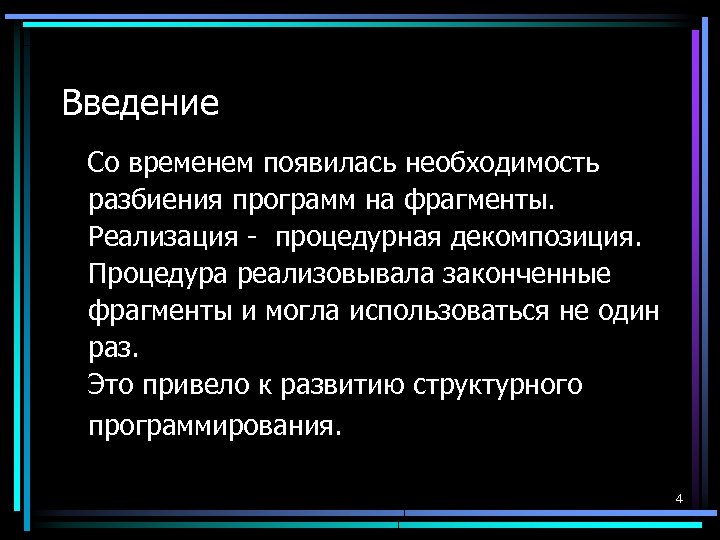 Введение

Со временем появилась необходимость разбиения программ на фрагменты. Реализация - процедурная декомпозиция. Процедура реализовывала законченные фрагменты и могла использоваться не один раз.
Это привело к развитию структурного программирования.

4